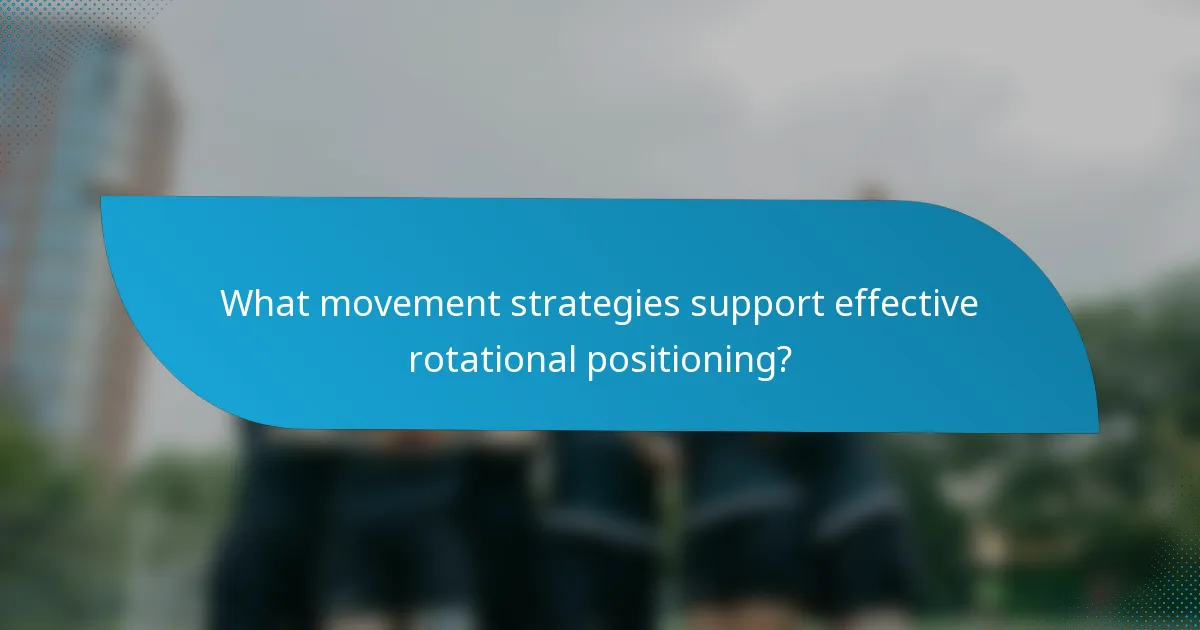 What movement strategies support effective rotational positioning?